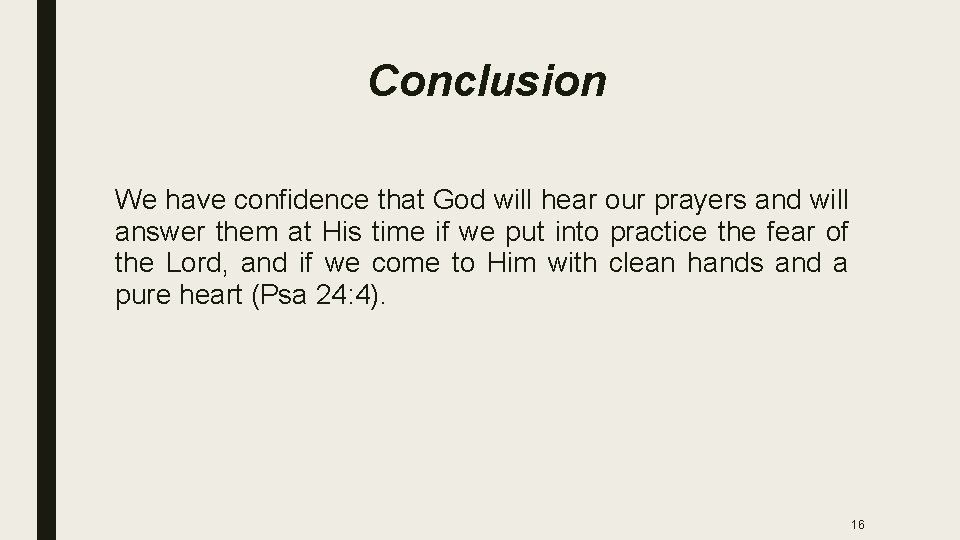 Conclusion

We have confidence that God will hear our prayers and will answer them at His time if we put into practice the fear of the Lord, and if we come to Him with clean hands and a pure heart (Psa 24:4).

16